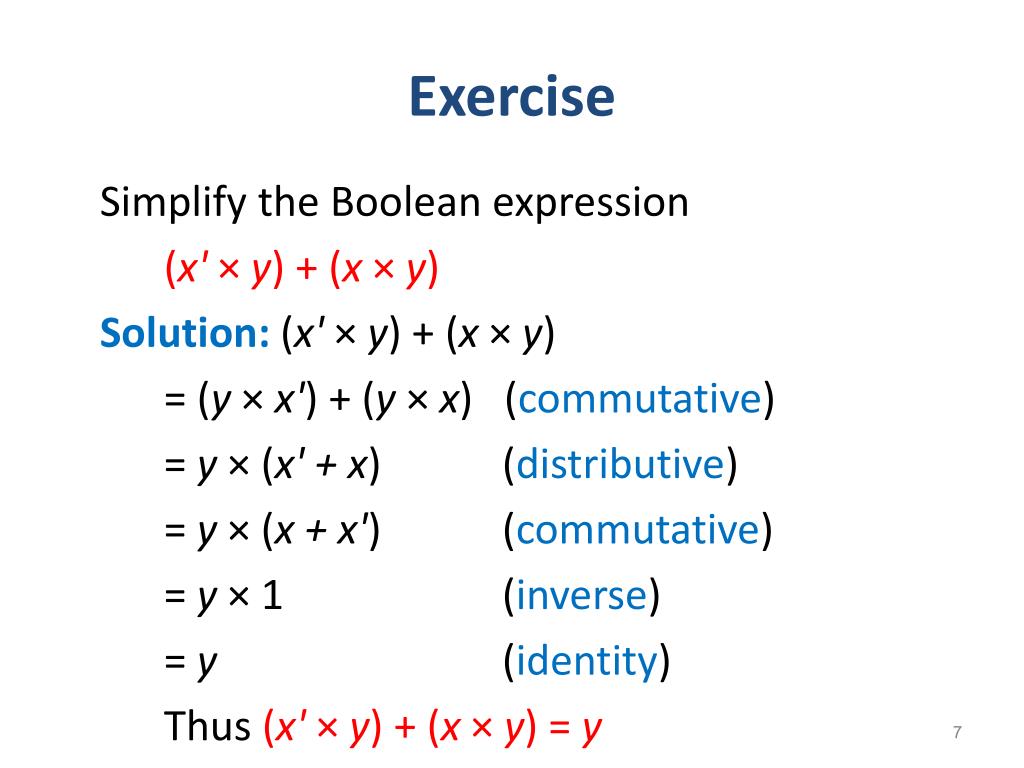 Exercise

Simplify the Boolean expression

$(x' \times y) + (x \times y)$

Solution: $(x' \times y) + (x \times y)$

$= (y \times x') + (y \times x)$ (commutative)

$= y \times (x' + x)$ (distributive)

$= y \times (x + x')$ (commutative)

$= y \times 1$ (inverse)

$= y$ (identity)

Thus $(x' \times y) + (x \times y) = y$

7